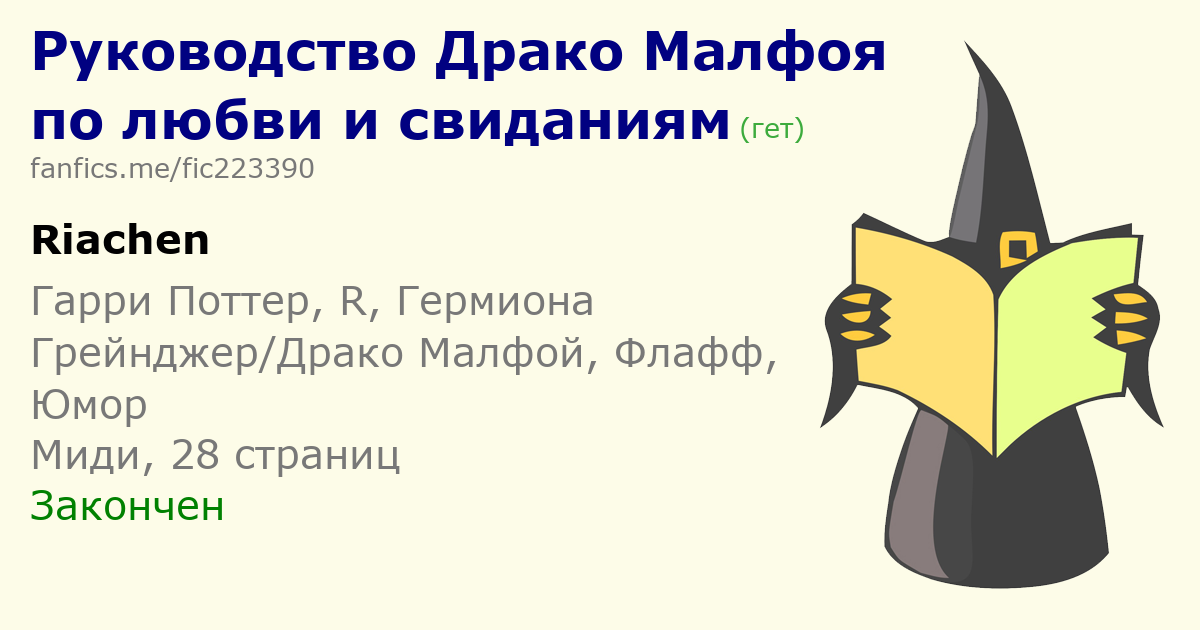 Руководство Драко Малфоя по любви и свиданиям (гет)
fanfics.me/fic223390

Riachen

Гарри Поттер, R, Гермиона Грейнджер/Драко Малфой, Флафф, Юмор
Миди, 28 страниц
Закончен